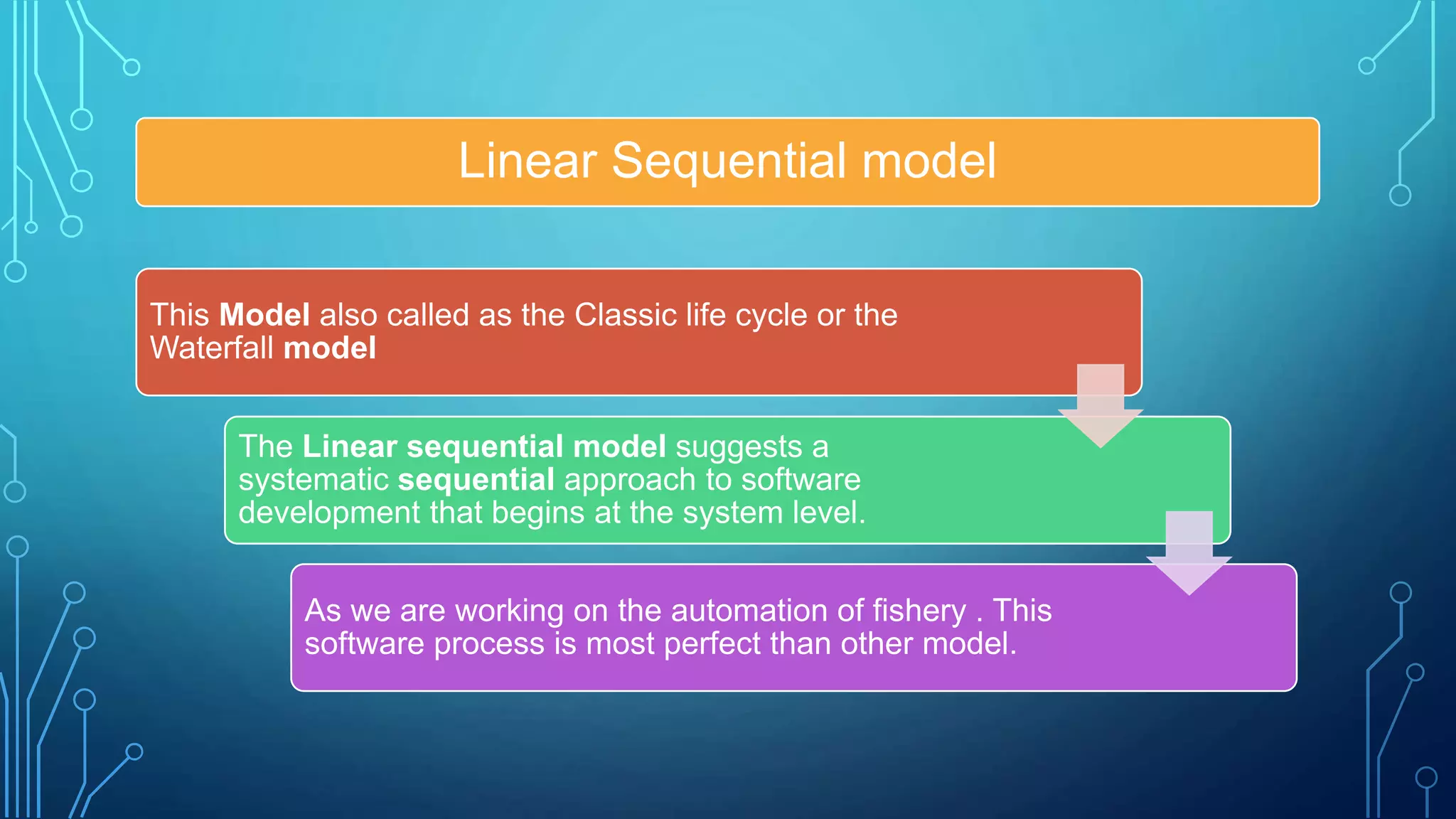 Linear Sequential model

This Model also called as the Classic life cycle or the Waterfall model

The Linear sequential model suggests a systematic sequential approach to software development that begins at the system level.

As we are working on the automation of fishery . This software process is most perfect than other model.